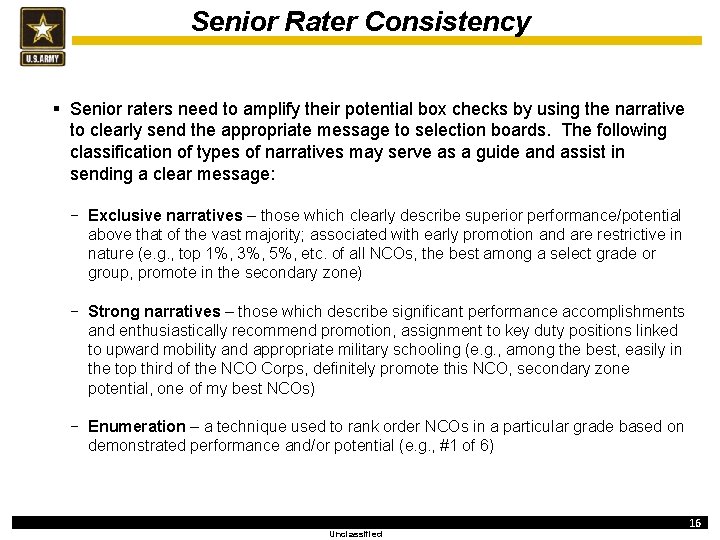 U.S.ARMY

Senior Rater Consistency

▪ Senior raters need to amplify their potential box checks by using the narrative to clearly send the appropriate message to selection boards. The following classification of types of narratives may serve as a guide and assist in sending a clear message:

− Exclusive narratives – those which clearly describe superior performance/potential above that of the vast majority; associated with early promotion and are restrictive in nature (e.g., top 1%, 3%, 5%, etc. of all NCOs, the best among a select grade or group, promote in the secondary zone)

− Strong narratives – those which describe significant performance accomplishments and enthusiastically recommend promotion, assignment to key duty positions linked to upward mobility and appropriate military schooling (e.g., among the best, easily in the top third of the NCO Corps, definitely promote this NCO, secondary zone potential, one of my best NCOs)

− Enumeration – a technique used to rank order NCOs in a particular grade based on demonstrated performance and/or potential (e.g., #1 of 6)

16

Unclassified